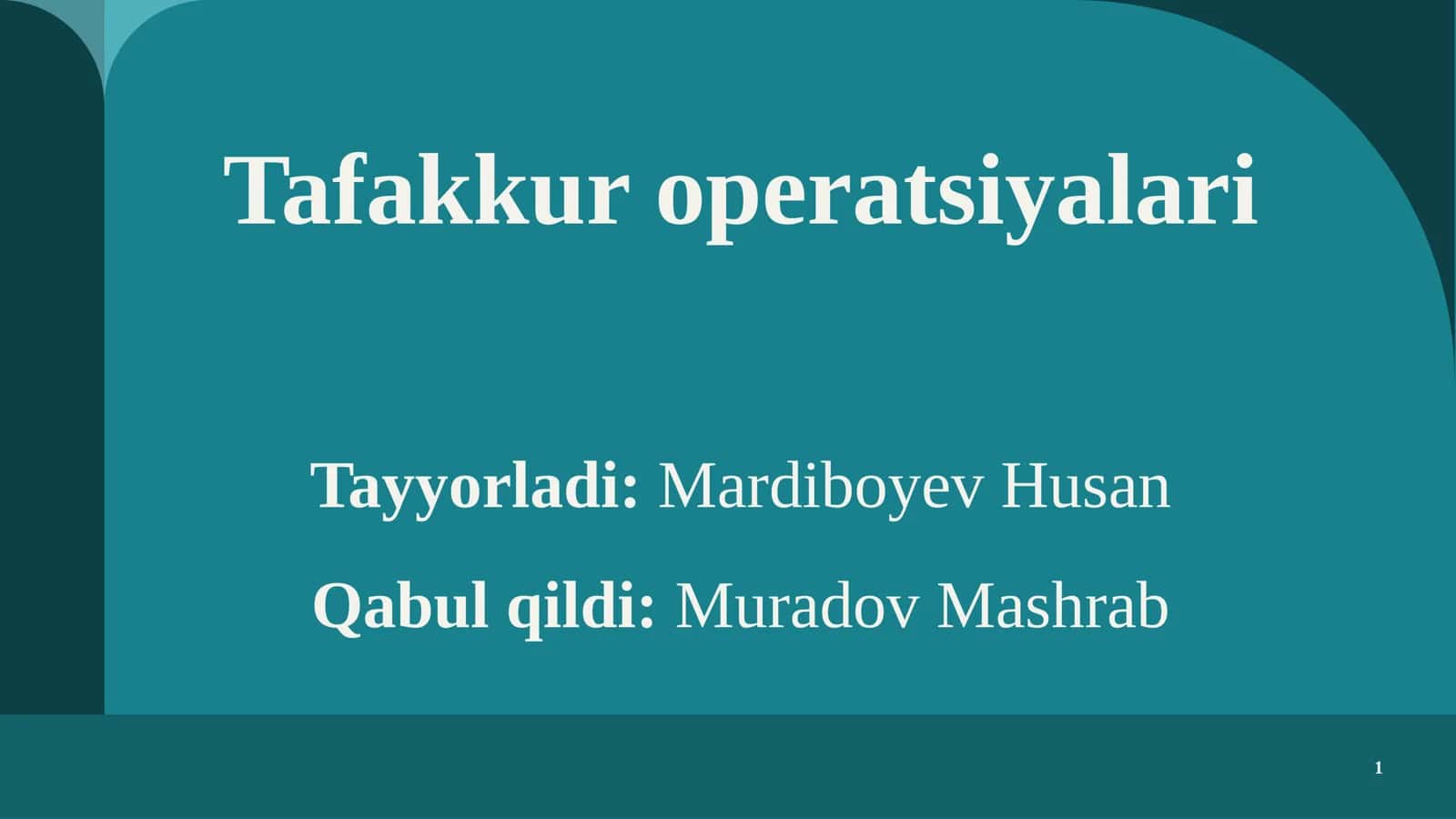 Tafakkur operatsiyalari

Tayyorladi: Mardiboyev Husan

Qabul qildi: Muradov Mashrab

1